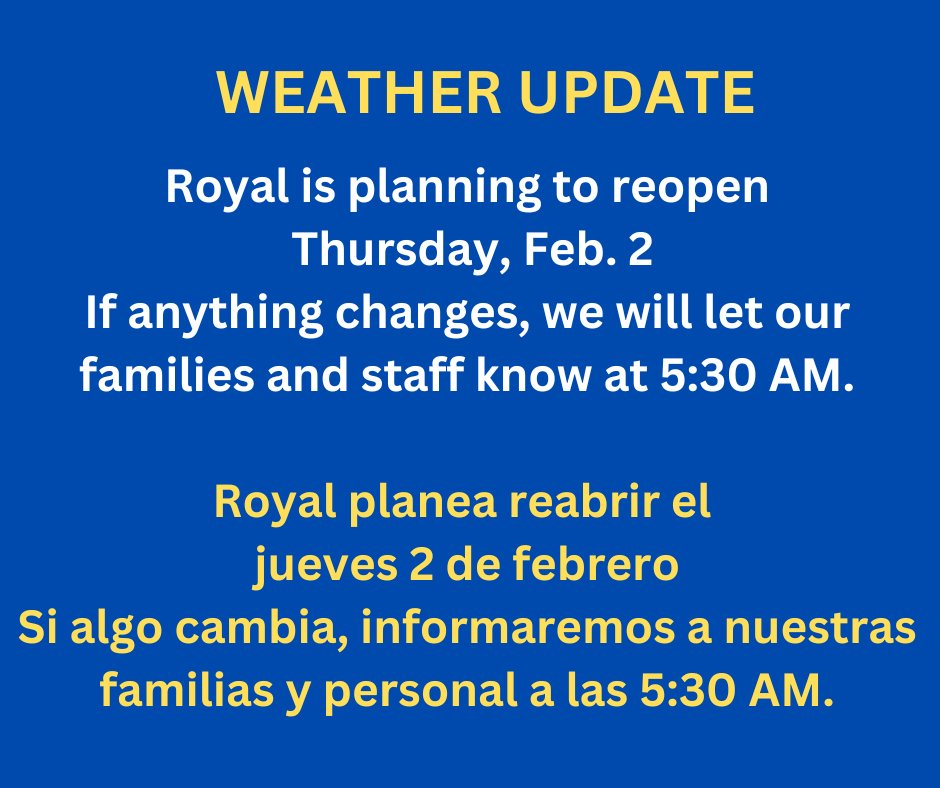 WEATHER UPDATE

Royal is planning to reopen Thursday, Feb. 2
If anything changes, we will let our families and staff know at 5:30 AM.

Royal planea reabrir el jueves 2 de febrero
Si algo cambia, informaremos a nuestras familias y personal a las 5:30 AM.